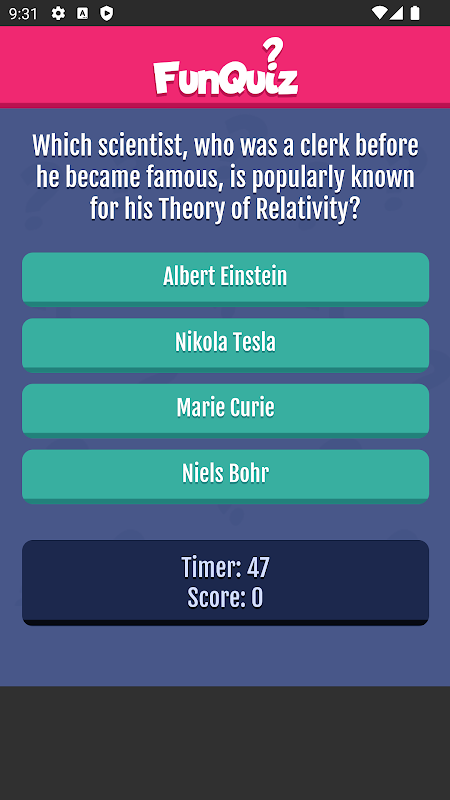 9:31

FunQuiz?

Which scientist, who was a clerk before he became famous, is popularly known for his Theory of Relativity?

Albert Einstein

Nikola Tesla

Marie Curie

Niels Bohr

Timer: 47
Score: 0